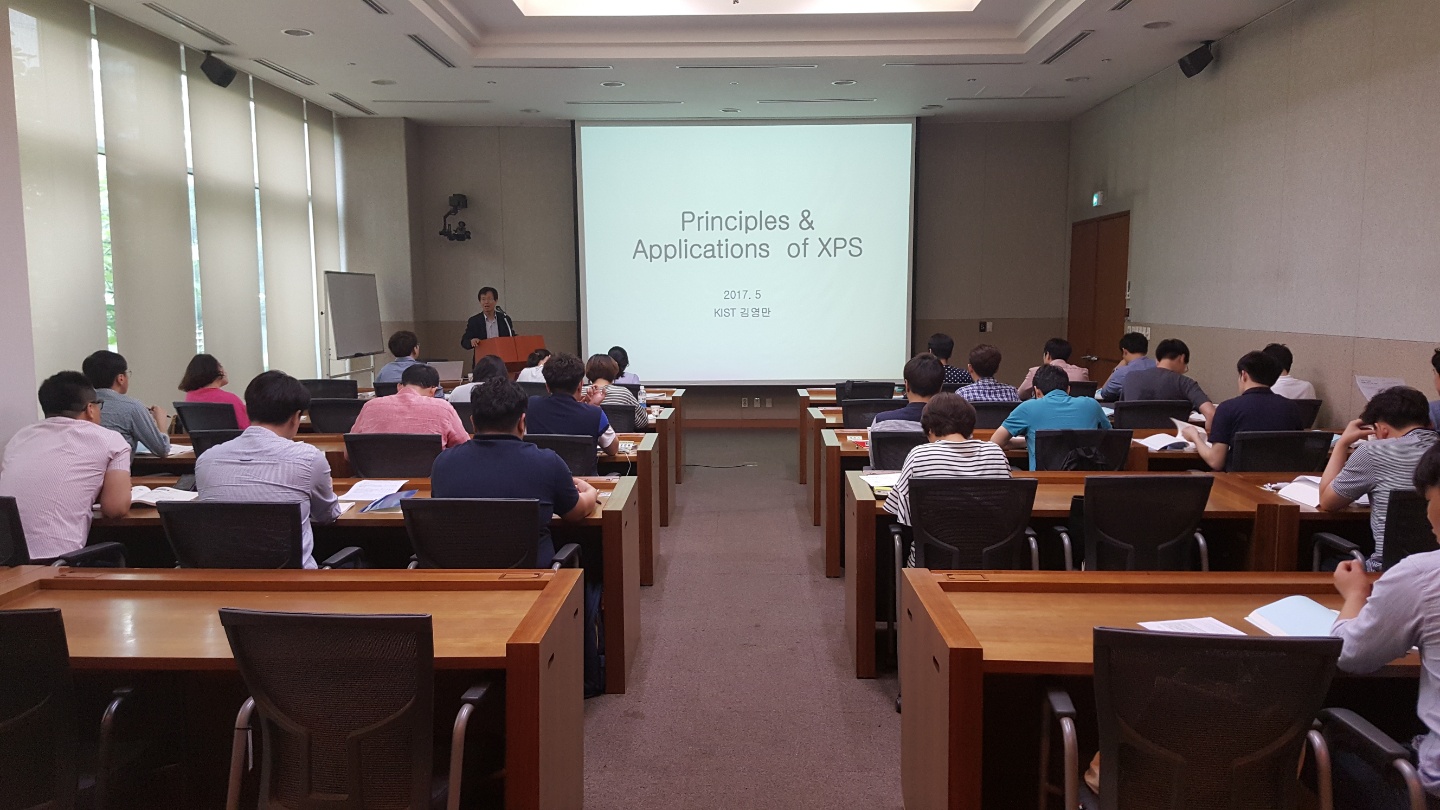 Principles &
Applications of XPS

2017. 5
KIST 김영만